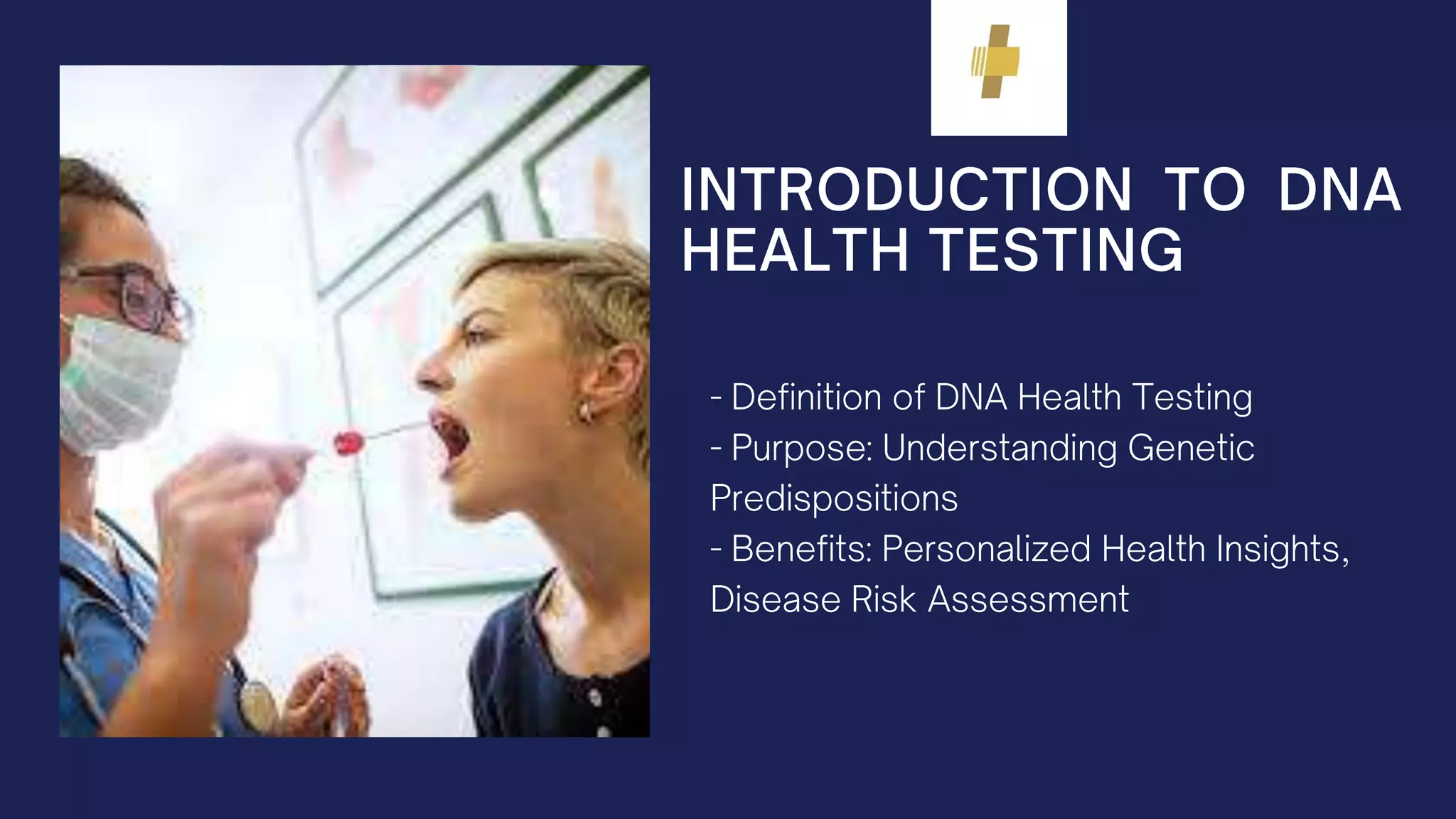 INTRODUCTION TO DNA HEALTH TESTING

- Definition of DNA Health Testing
- Purpose: Understanding Genetic Predispositions
- Benefits: Personalized Health Insights, Disease Risk Assessment